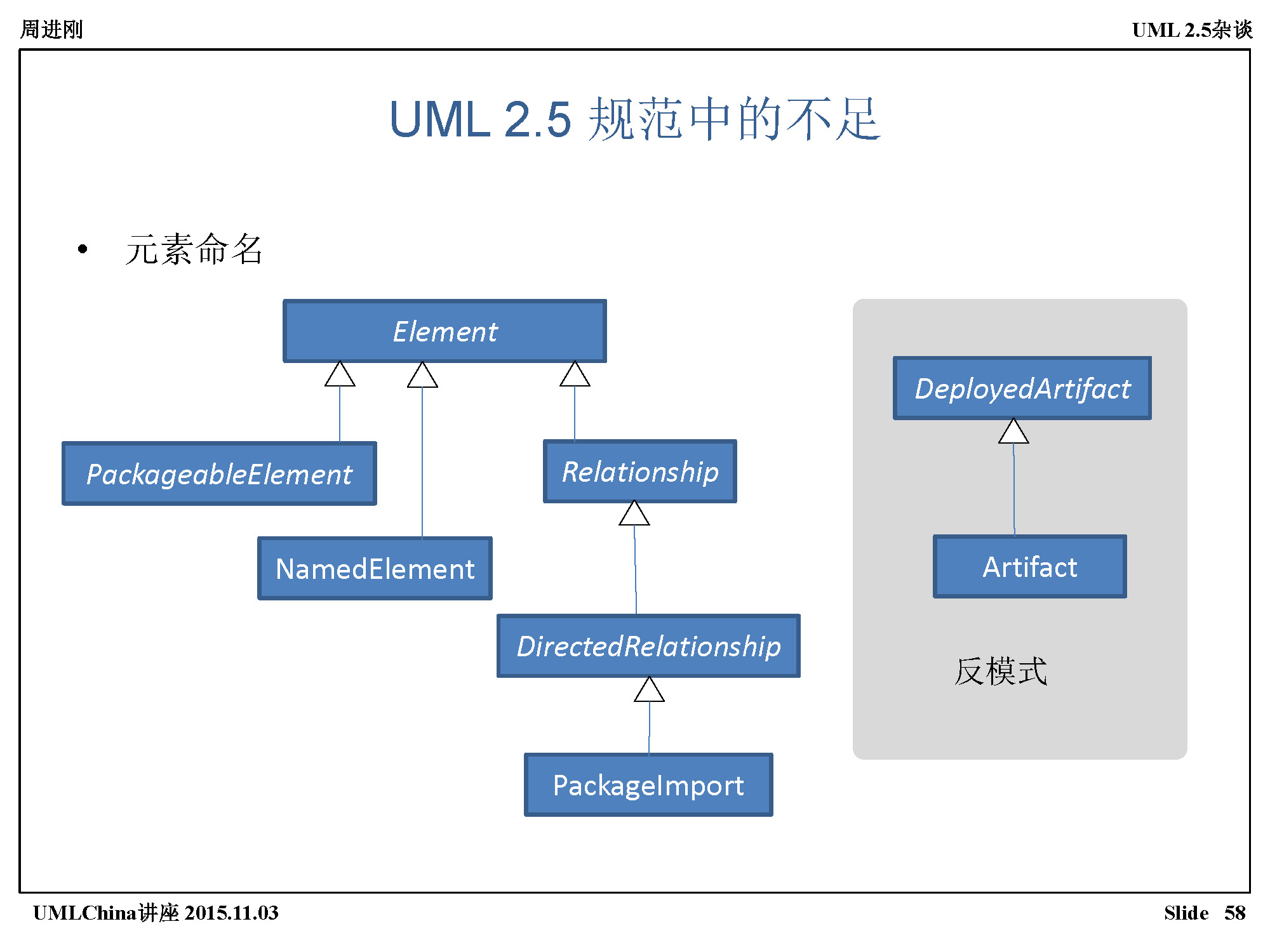 周进刚

UML 2.5杂谈

UML 2.5 规范中的不足

• 元素命名

Element

PackageableElement

NamedElement

Relationship

DirectedRelationship

PackageImport

DeployedArtifact

Artifact

反模式

UMLChina讲座 2015.11.03

Slide 58